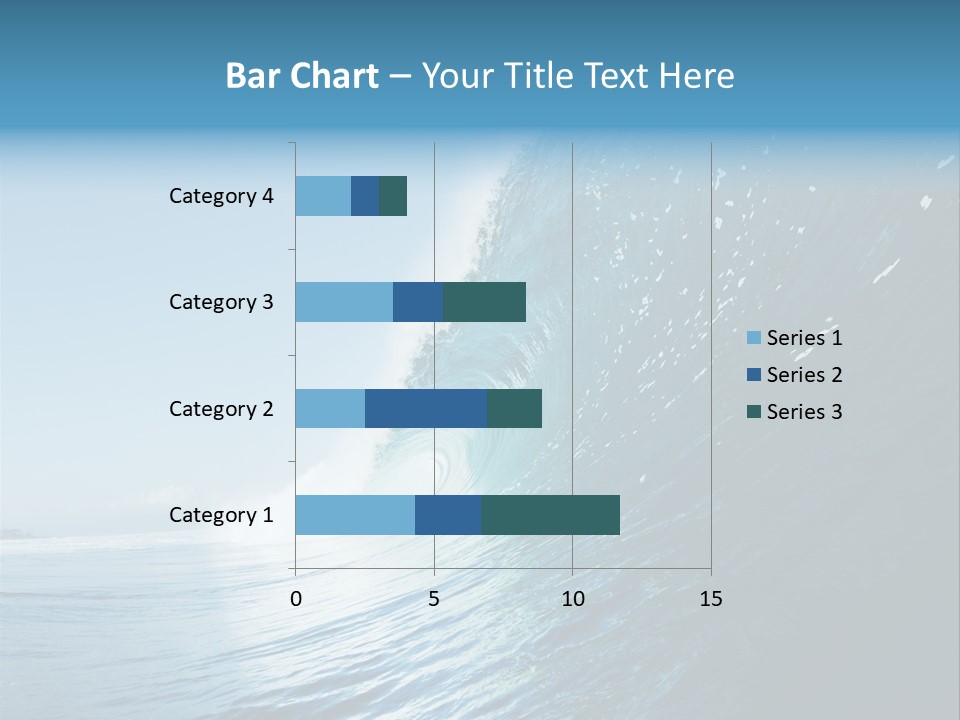 Bar Chart – Your Title Text Here

Category 4
Category 3
Category 2
Category 1

0
5
10
15

Series 1
Series 2
Series 3